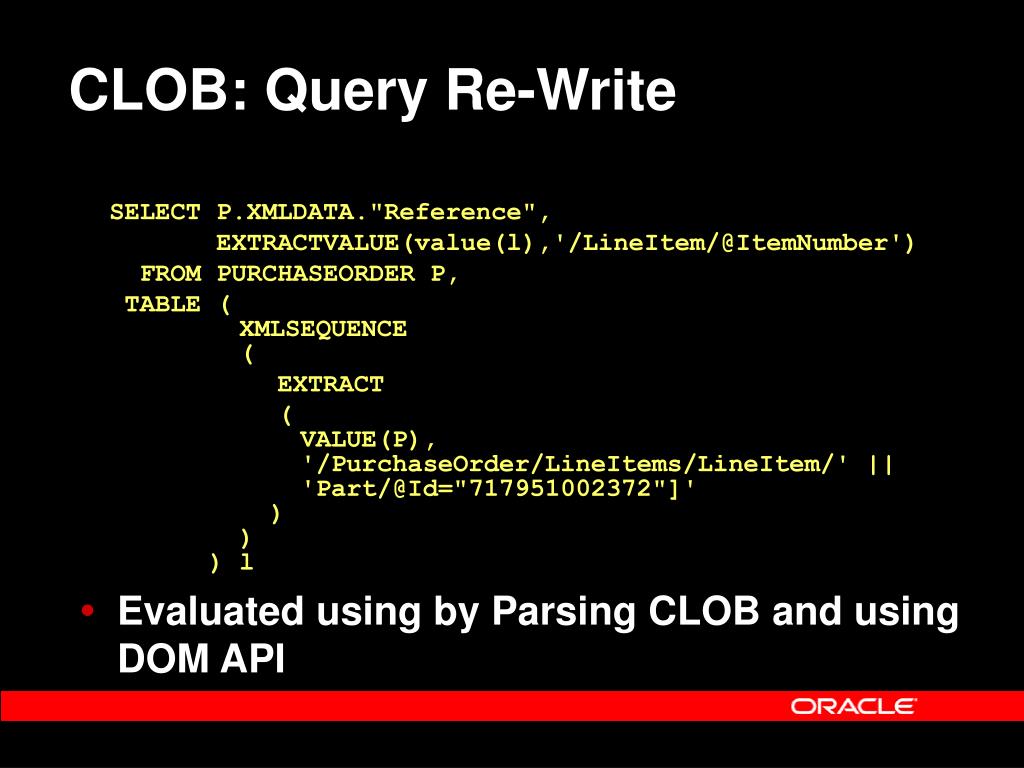 CLOB: Query Re-Write

SELECT P.XMLDATA."Reference",
EXTRACTVALUE(value(l),'/LineItem/@ItemNumber')
FROM PURCHASEORDER P,
TABLE (
XMLSEQUENCE
(
EXTRACT
(
VALUE(P),
'/PurchaseOrder/LineItems/LineItem/' ||
'Part/@Id="717951002372"]'
)
)
) l

• Evaluated using by Parsing CLOB and using DOM API

ORACLE